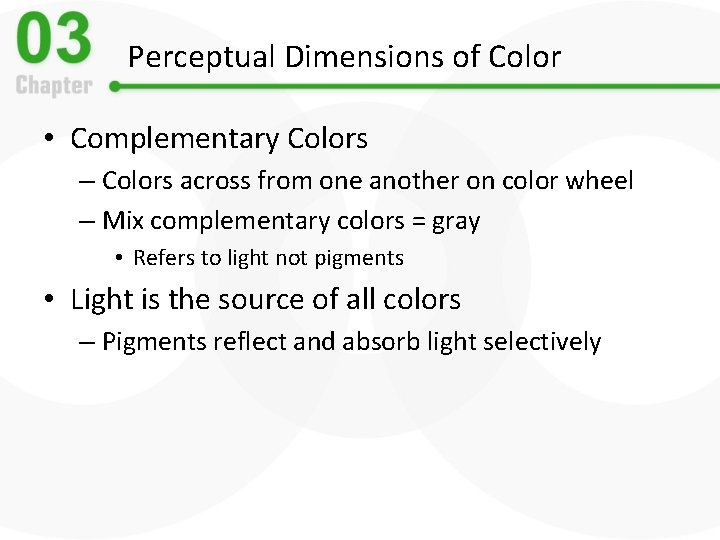 03
Chapter

Perceptual Dimensions of Color

• Complementary Colors
– Colors across from one another on color wheel
– Mix complementary colors = gray
• Refers to light not pigments
• Light is the source of all colors
– Pigments reflect and absorb light selectively